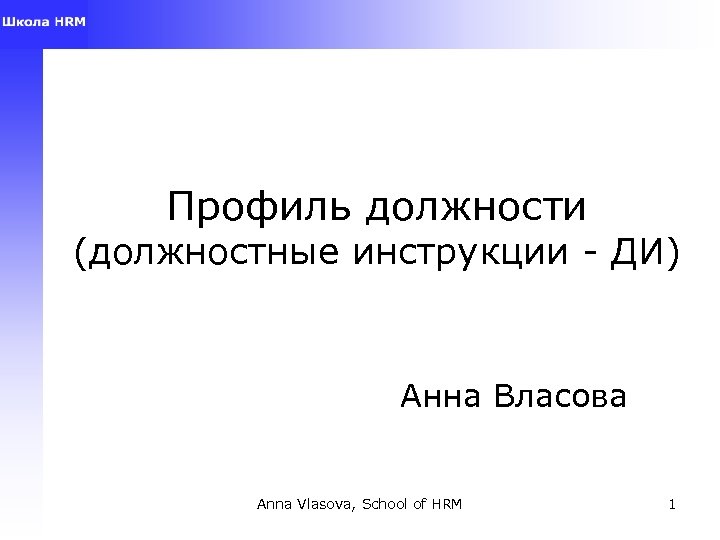 Школа HRM

Профиль должности
(должностные инструкции - ДИ)

Анна Власова

Anna Vlasova, School of HRM

1